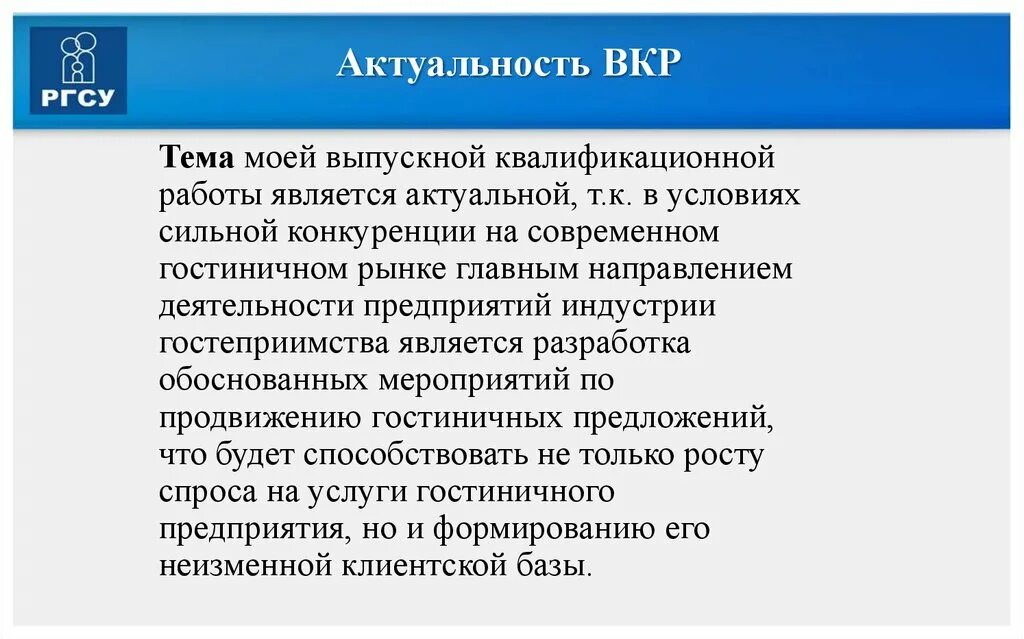 РГСУ

Актуальность ВКР

Тема моей выпускной квалификационной работы является актуальной, т.к. в условиях сильной конкуренции на современном гостиничном рынке главным направлением деятельности предприятий индустрии гостеприимства является разработка обоснованных мероприятий по продвижению гостиничных предложений, что будет способствовать не только росту спроса на услуги гостиничного предприятия, но и формированию его неизменной клиентской базы.